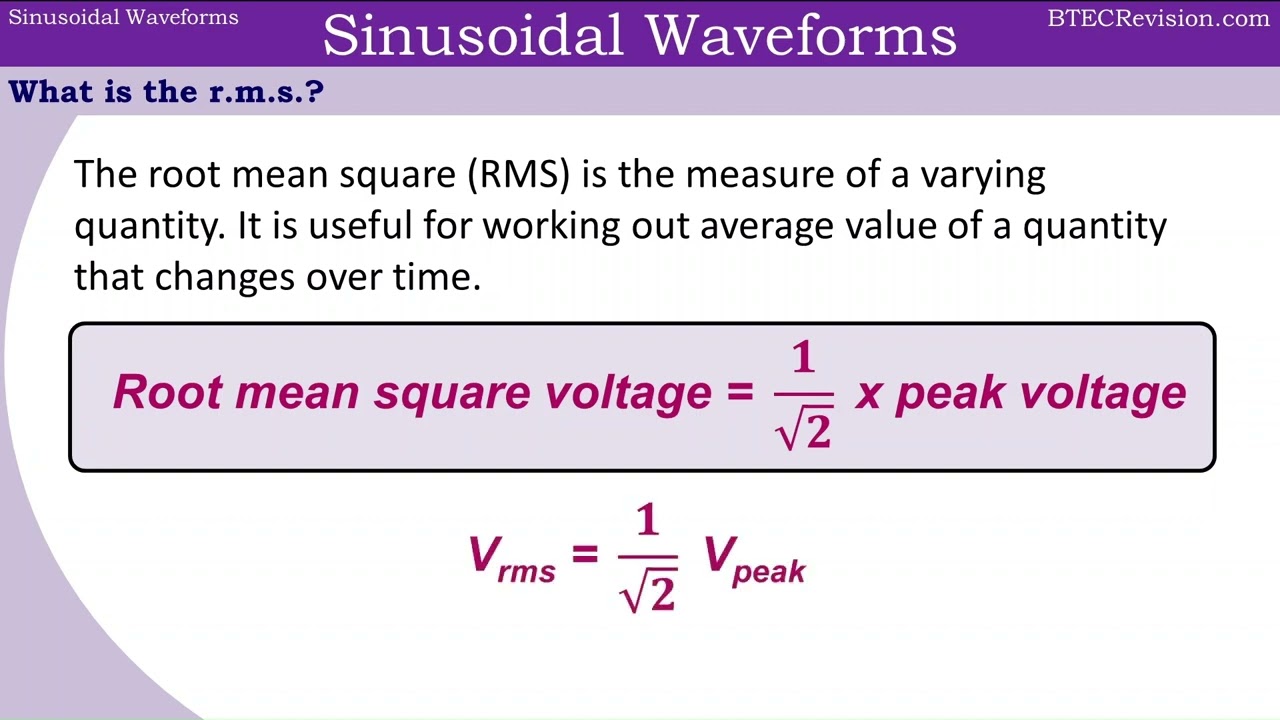 Sinusoidal Waveforms

Sinusoidal Waveforms

BTECRevision.com

What is the r.m.s.?

The root mean square (RMS) is the measure of a varying quantity. It is useful for working out average value of a quantity that changes over time.

Root mean square voltage = $\frac{1}{\sqrt{2}}$ x peak voltage

$V_{rms} = \frac{1}{\sqrt{2}} V_{peak}$